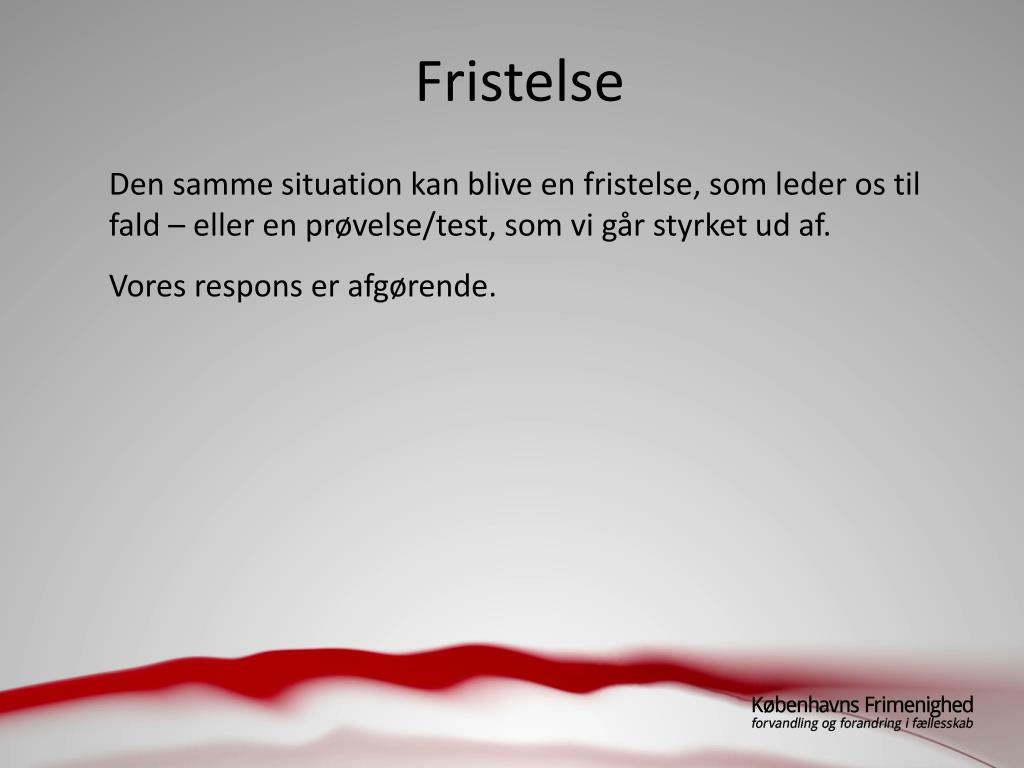 Fristelse

Den samme situation kan blive en fristelse, som leder os til fald – eller en prøvelse/test, som vi går styrket ud af.

Vores respons er afgørende.

Københavns Frimenighed
forvandling og forandring i fællesskab